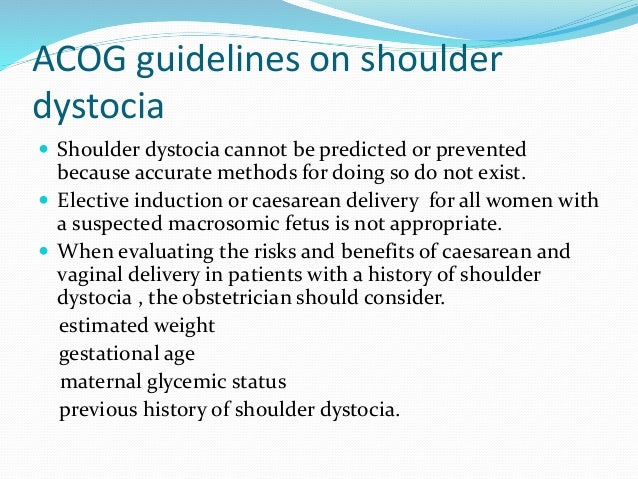 ACOG guidelines on shoulder dystocia

- Shoulder dystocia cannot be predicted or prevented because accurate methods for doing so do not exist.
- Elective induction or caesarean delivery for all women with a suspected macrosomic fetus is not appropriate.
- When evaluating the risks and benefits of caesarean and vaginal delivery in patients with a history of shoulder dystocia , the obstetrician should consider.

estimated weight

gestational age

maternal glycemic status

previous history of shoulder dystocia.